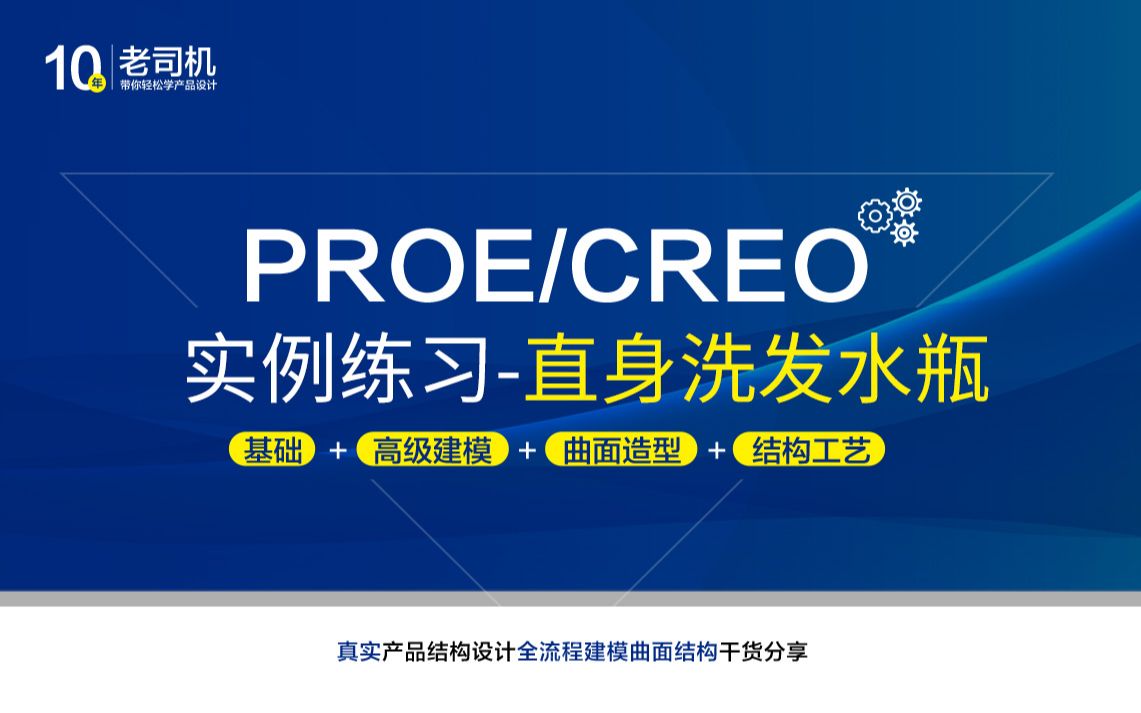 10年 老司机
带你轻松学产品设计

PROE/CREO
实例练习-直身洗发水瓶

基础 + 高级建模 + 曲面造型 + 结构工艺

真实产品结构设计全流程建模曲面结构干货分享